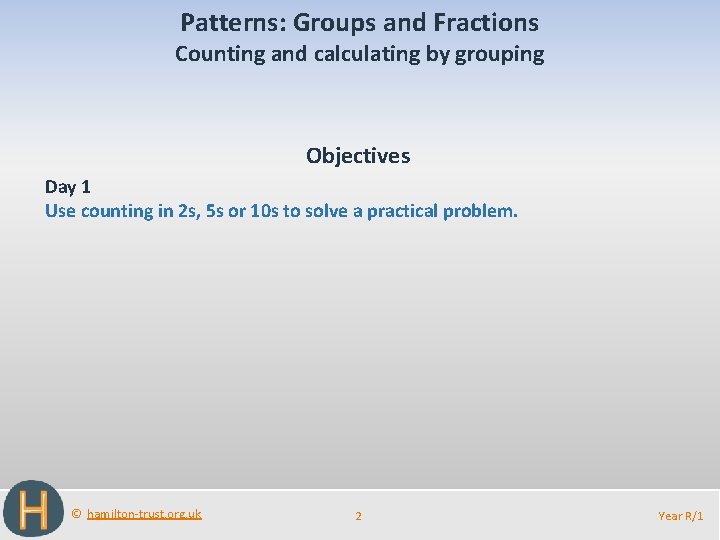 Patterns: Groups and Fractions
Counting and calculating by grouping

Objectives

Day 1
Use counting in 2s, 5s or 10s to solve a practical problem.

H

© hamilton-trust.org.uk

2

Year R/1